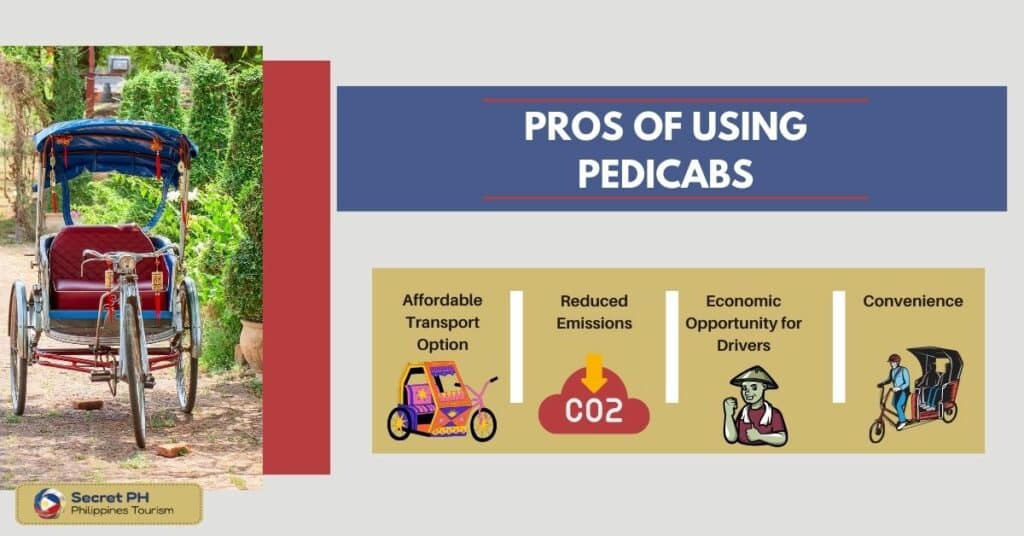 PROS OF USING PEDICABS

Affordable Transport Option

Reduced Emissions

CO2

Economic Opportunity for Drivers

Convenience

Secret PH
Philippines Tourism